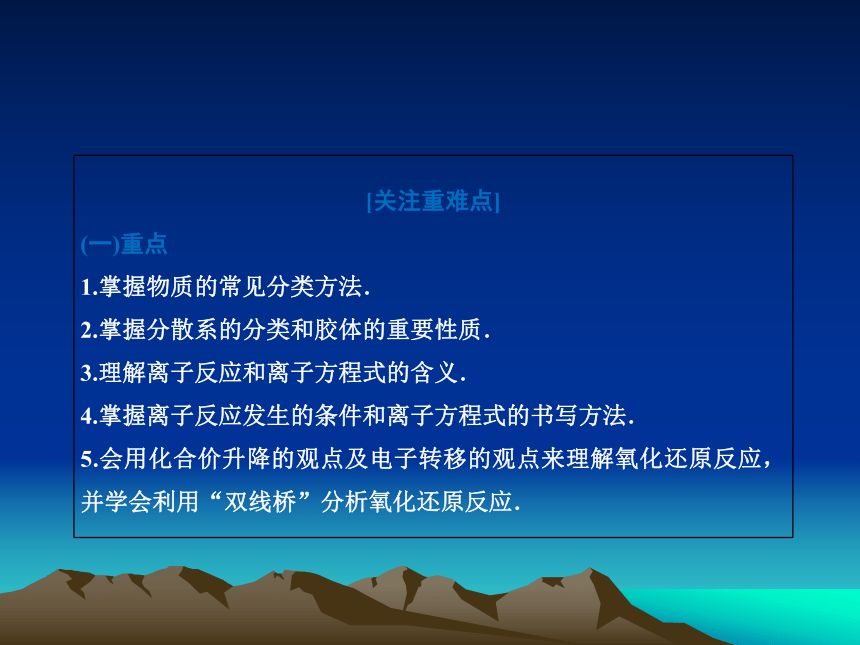 [关注重难点]

(一)重点

1.掌握物质的常见分类方法.

2.掌握分散系的分类和胶体的重要性质.

3.理解离子反应和离子方程式的含义.

4.掌握离子反应发生的条件和离子方程式的书写方法.

5.会用化合价升降的观点及电子转移的观点来理解氧化还原反应，并学会利用“双线桥”分析氧化还原反应.